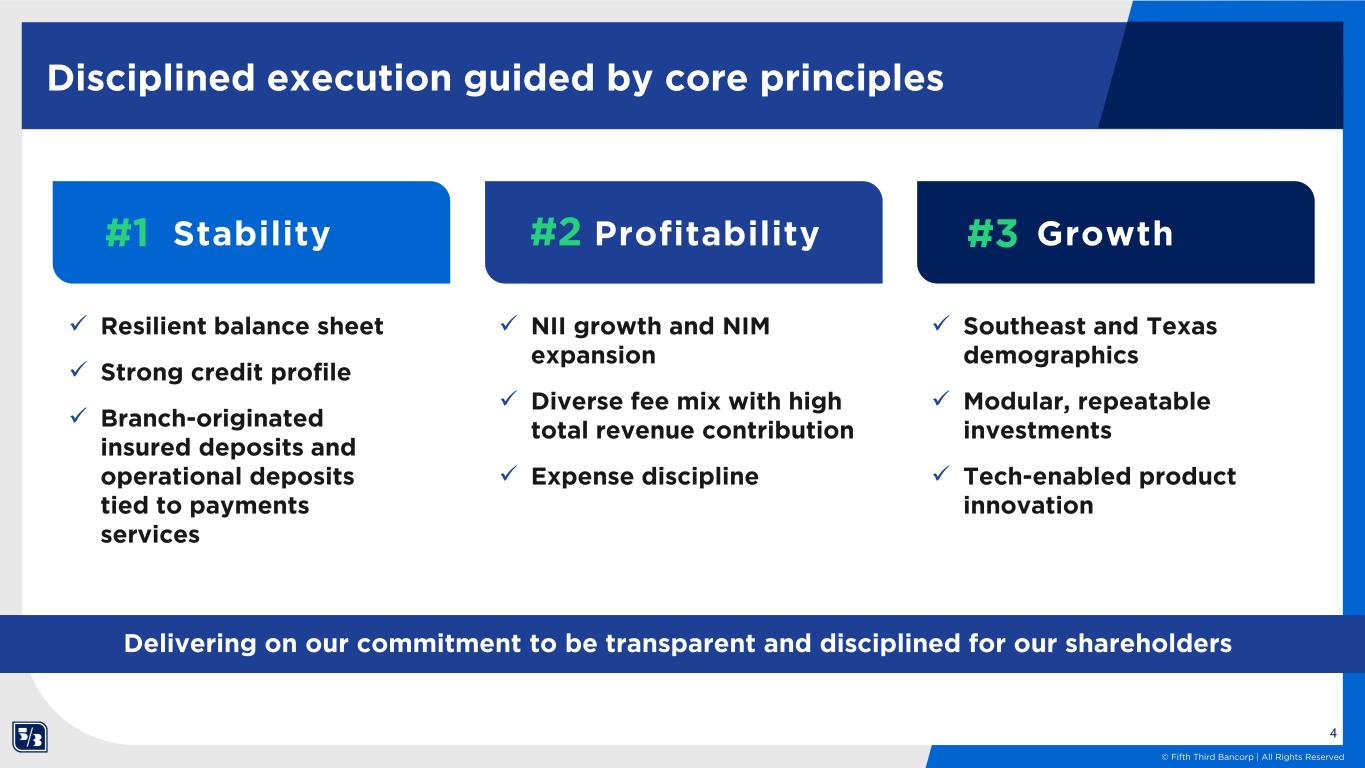 Disciplined execution guided by core principles

#1 Stability

✓ Resilient balance sheet

✓ Strong credit profile

✓ Branch-originated insured deposits and operational deposits tied to payments services

#2 Profitability

✓ NII growth and NIM expansion

✓ Diverse fee mix with high total revenue contribution

✓ Expense discipline

#3 Growth

✓ Southeast and Texas demographics

✓ Modular, repeatable investments

✓ Tech-enabled product innovation

Delivering on our commitment to be transparent and disciplined for our shareholders

4

© Fifth Third Bancorp | All Rights Reserved